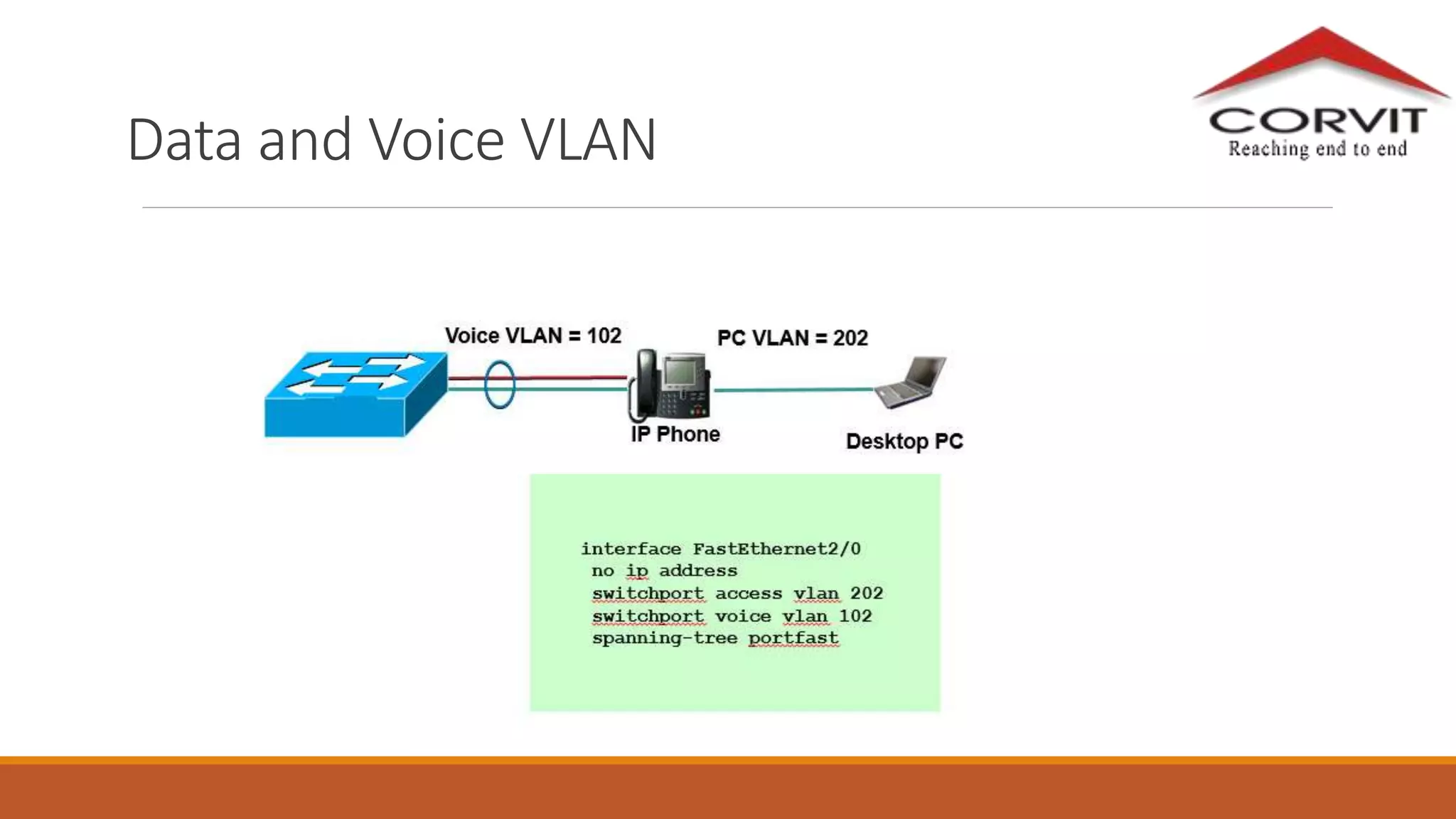 Data and Voice VLAN

CORVIT
Reaching end to end

Voice VLAN = 102

PC VLAN = 202

IP Phone

Desktop PC

interface FastEthernet2/0
no ip address
switchport access vlan 202
switchport voice vlan 102
spanning-tree portfast